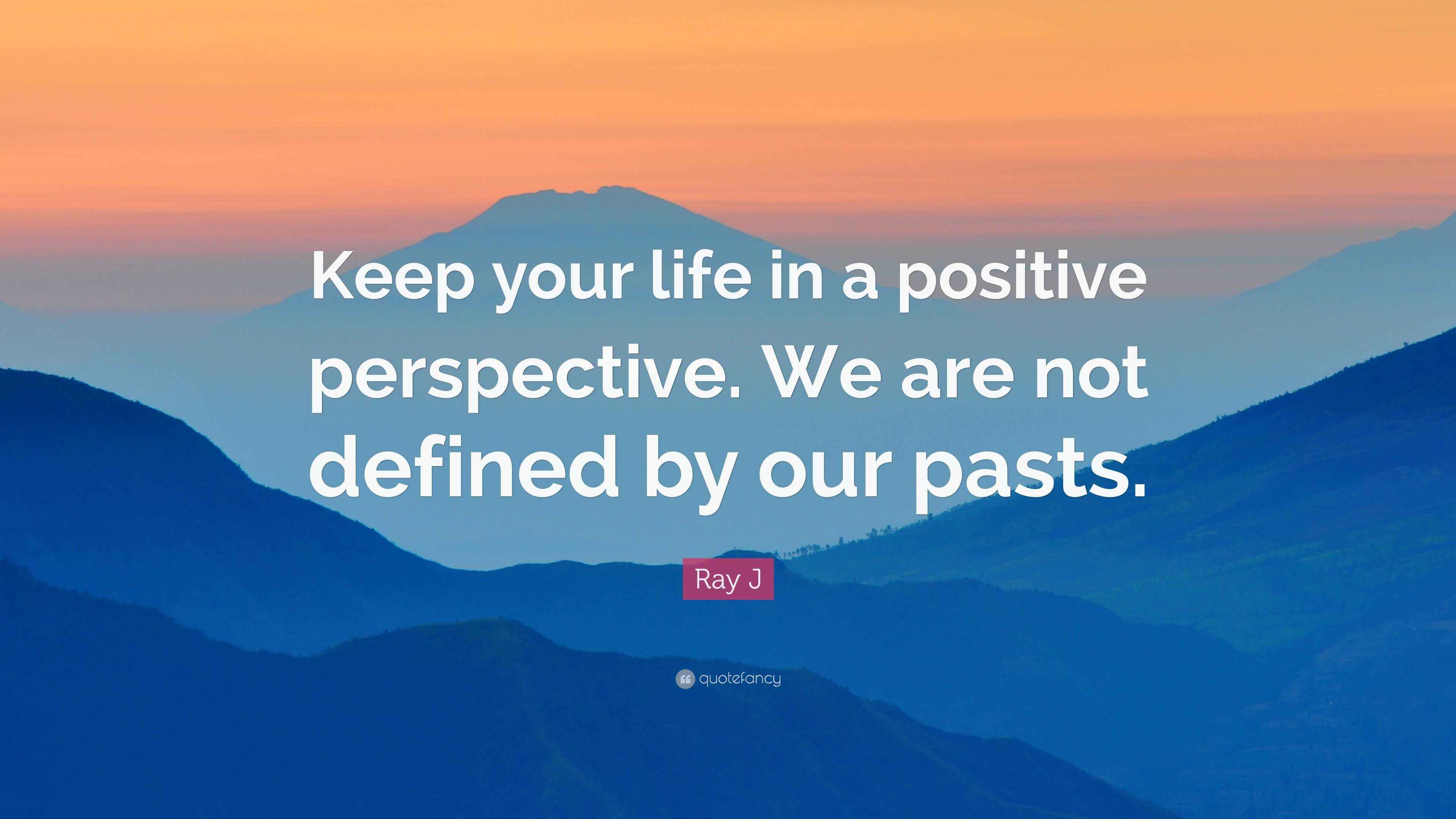 Keep your life in a positive perspective. We are not defined by our pasts.

Ray J

quotefancy